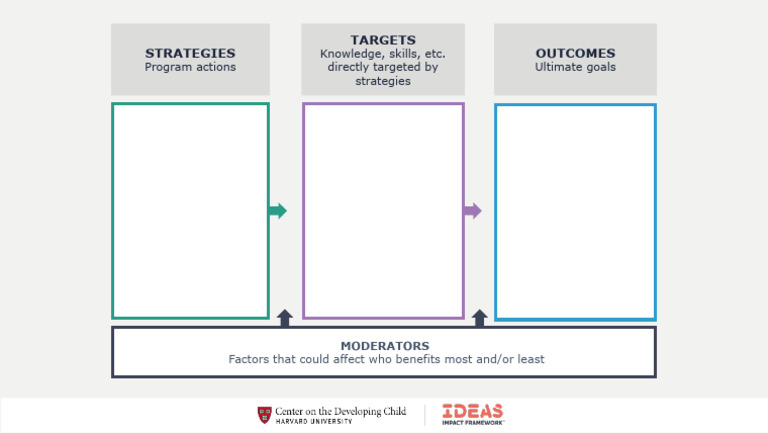 STRATEGIES
Program actions

TARGETS
Knowledge, skills, etc. directly targeted by strategies

OUTCOMES
Ultimate goals

MODERATORS
Factors that could affect who benefits most and/or least

Center on the Developing Child
HARVARD UNIVERSITY

IDEAS
IMPACT FRAMEWORK™